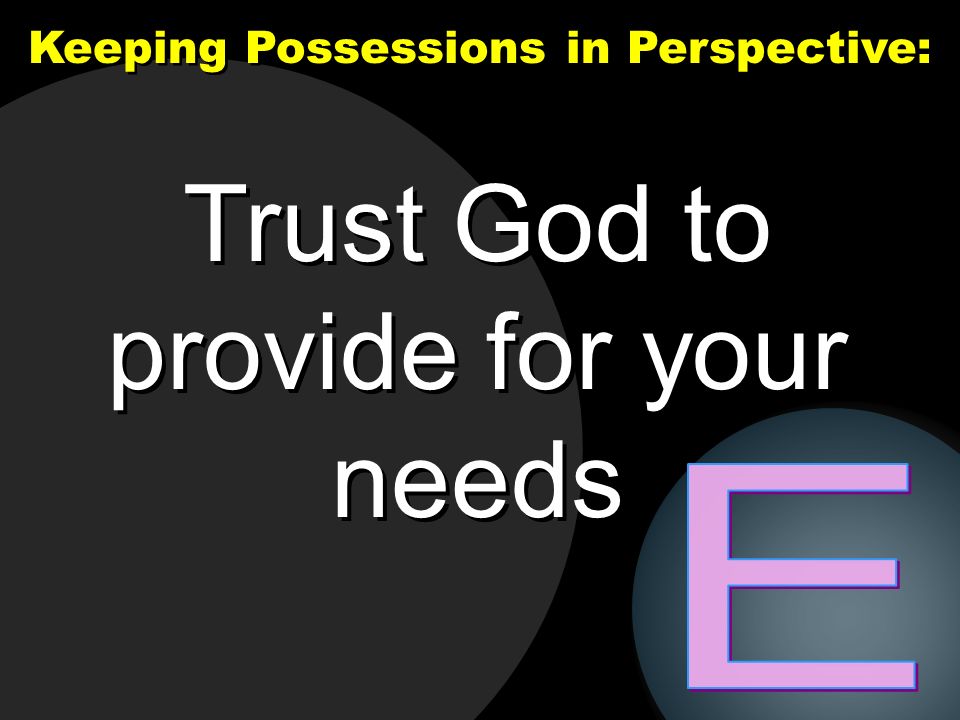 Keeping Possessions in Perspective:

Trust God to provide for your needs

E